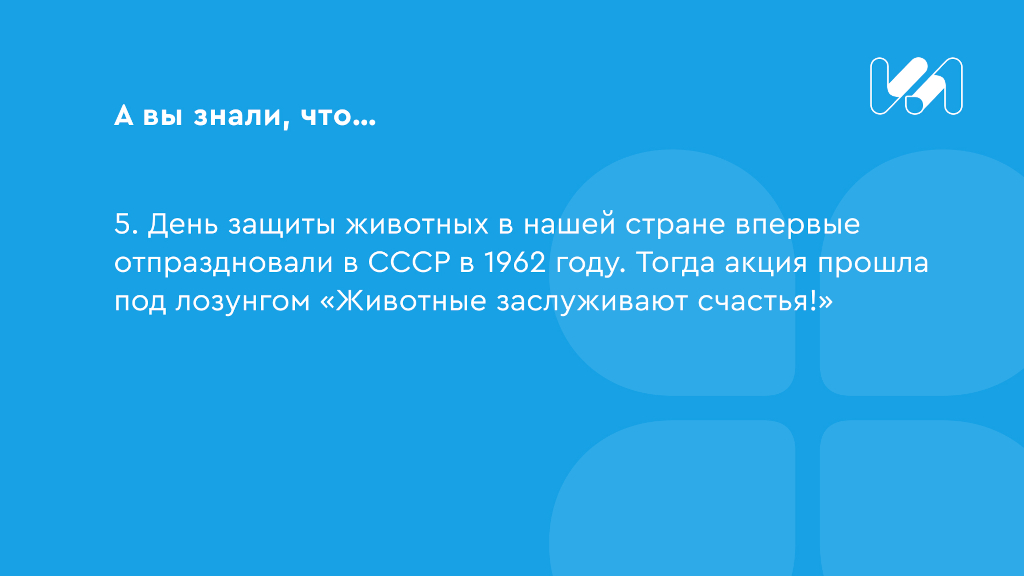 А вы знали, что...

5. День защиты животных в нашей стране впервые отпраздновали в СССР в 1962 году. Тогда акция прошла под лозунгом «Животные заслуживают счастья!»